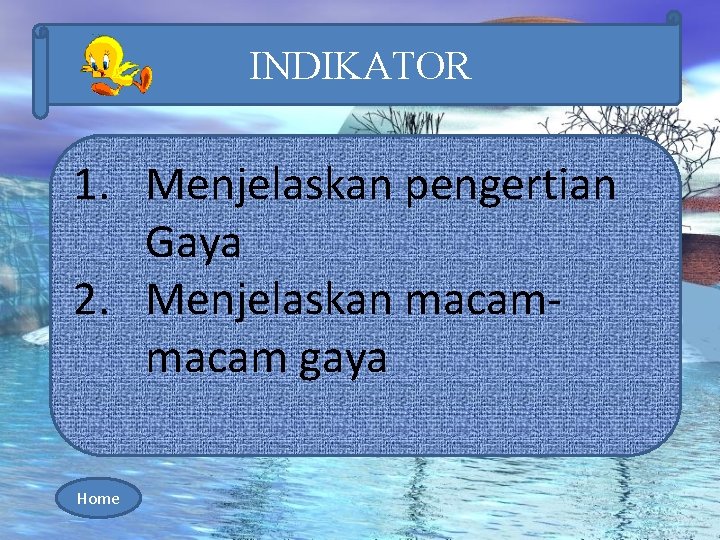 INDIKATOR

1. Menjelaskan pengertian Gaya
2. Menjelaskan macam-macam gaya

Home